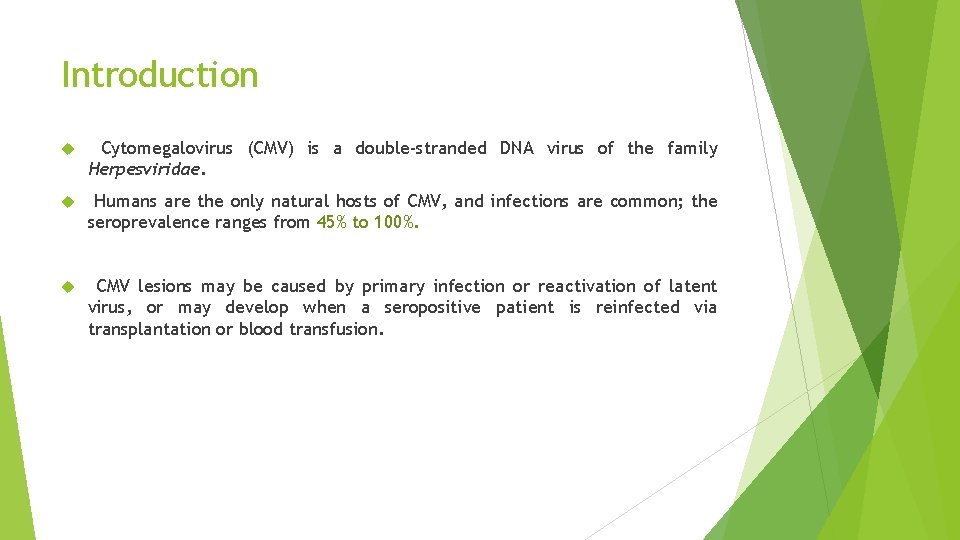 Introduction

Cytomegalovirus (CMV) is a double-stranded DNA virus of the family Herpesviridae.

Humans are the only natural hosts of CMV, and infections are common; the seroprevalence ranges from 45% to 100%.

CMV lesions may be caused by primary infection or reactivation of latent virus, or may develop when a seropositive patient is reinfected via transplantation or blood transfusion.